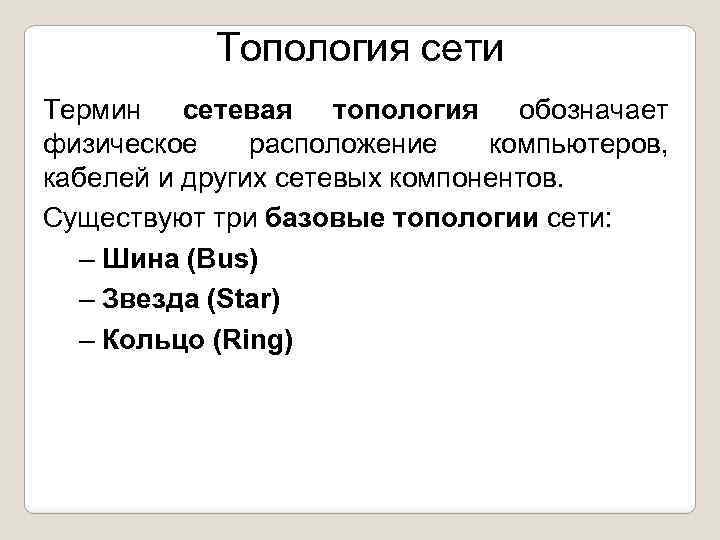 Топология сети

Термин сетевая топология обозначает физическое расположение компьютеров, кабелей и других сетевых компонентов.

Существуют три базовые топологии сети:

– Шина (Bus)
– Звезда (Star)
– Кольцо (Ring)